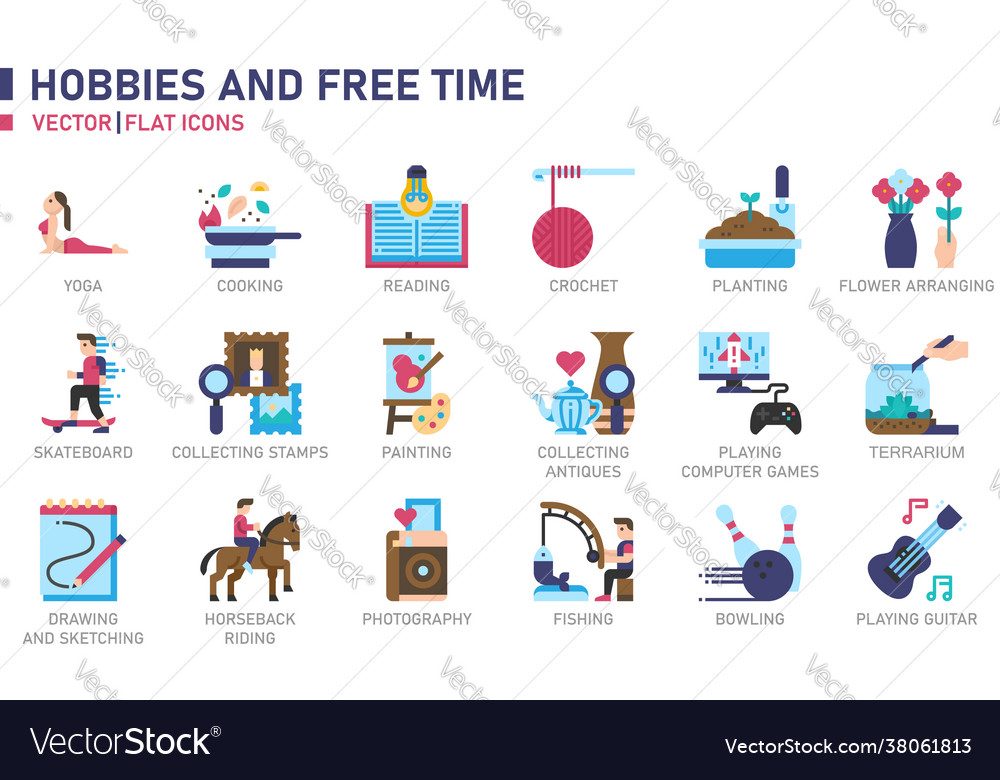 HOBBIES AND FREE TIME

VECTOR | FLAT ICONS

YOGA

COOKING

READING

CROCHET

PLANTING

FLOWER ARRANGING

SKATEBOARD

COLLECTING STAMPS

PAINTING

COLLECTING ANTIQUES

PLAYING COMPUTER GAMES

TERRARIUM

DRAWING AND SKETCHING

HORSEBACK RIDING

PHOTOGRAPHY

FISHING

BOWLING

PLAYING GUITAR

VectorStock®

VectorStock.com/38061813